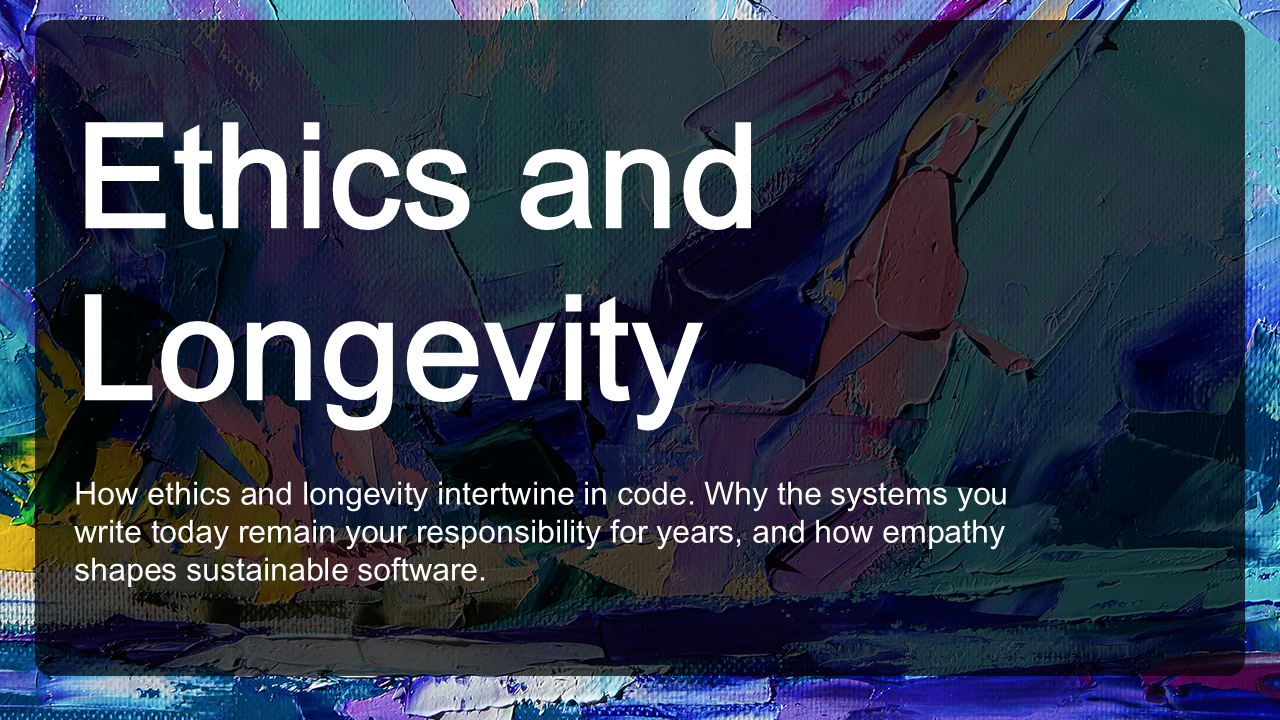 Ethics and Longevity

How ethics and longevity intertwine in code. Why the systems you write today remain your responsibility for years, and how empathy shapes sustainable software.